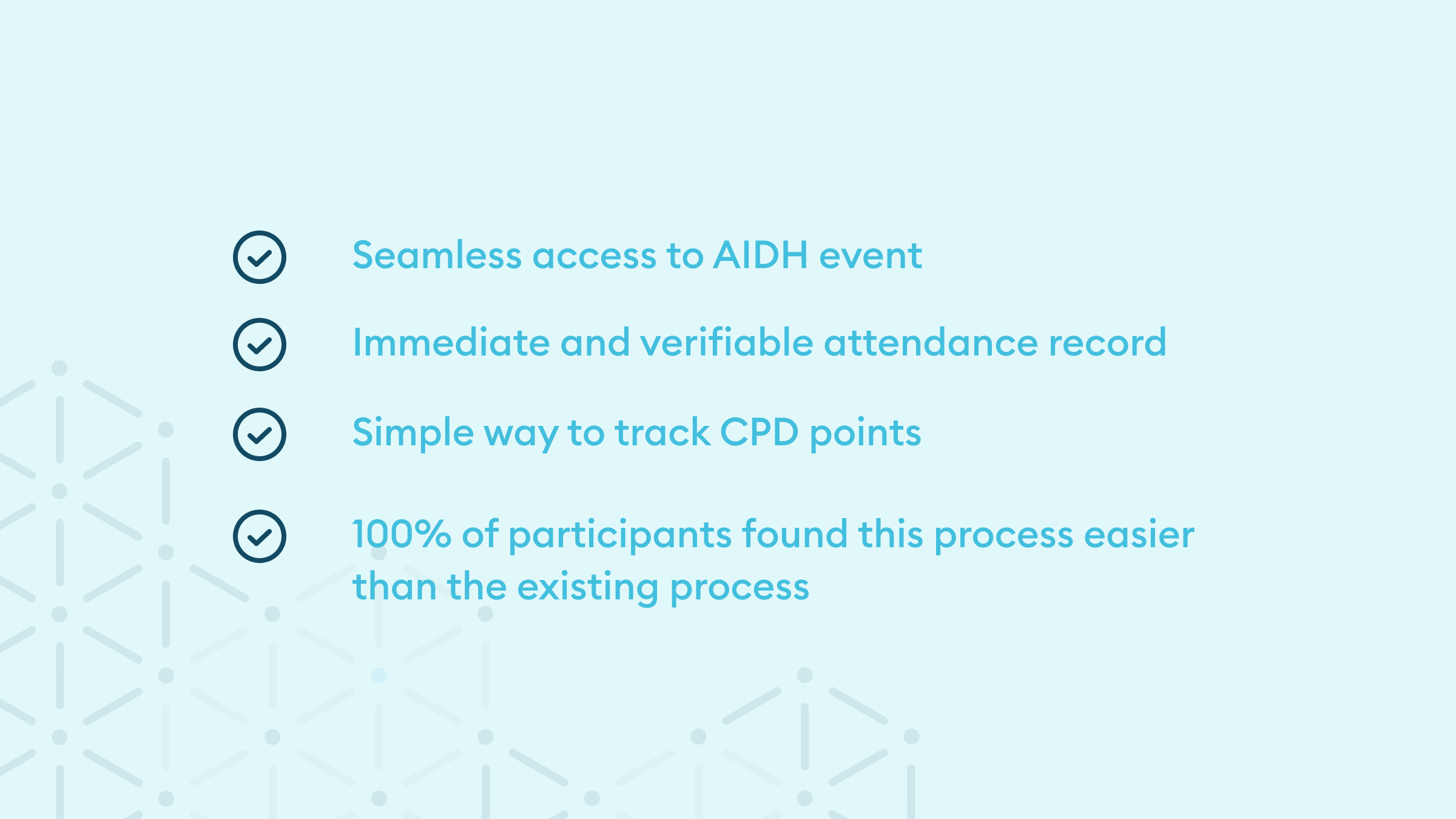 Seamless access to AIDH event

Immediate and verifiable attendance record

Simple way to track CPD points

100% of participants found this process easier than the existing process